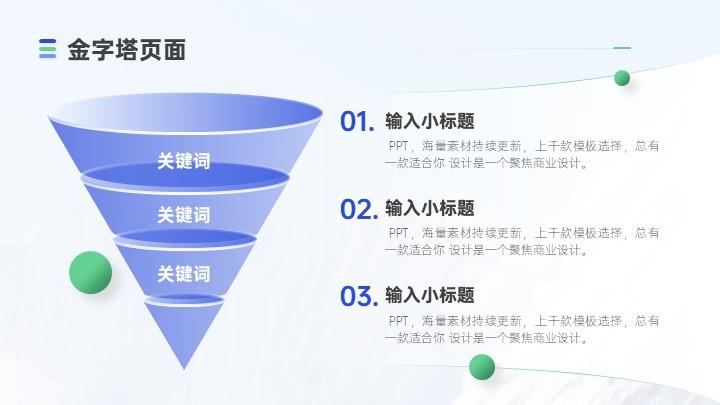 金字塔页面

关键词

关键词

关键词

01. 输入小标题

PPT，海量素材持续更新，上千款模板选择，总有一款适合你 设计是一个聚焦商业设计。

02. 输入小标题

PPT，海量素材持续更新，上千款模板选择，总有一款适合你 设计是一个聚焦商业设计。

03. 输入小标题

PPT，海量素材持续更新，上千款模板选择，总有一款适合你 设计是一个聚焦商业设计。